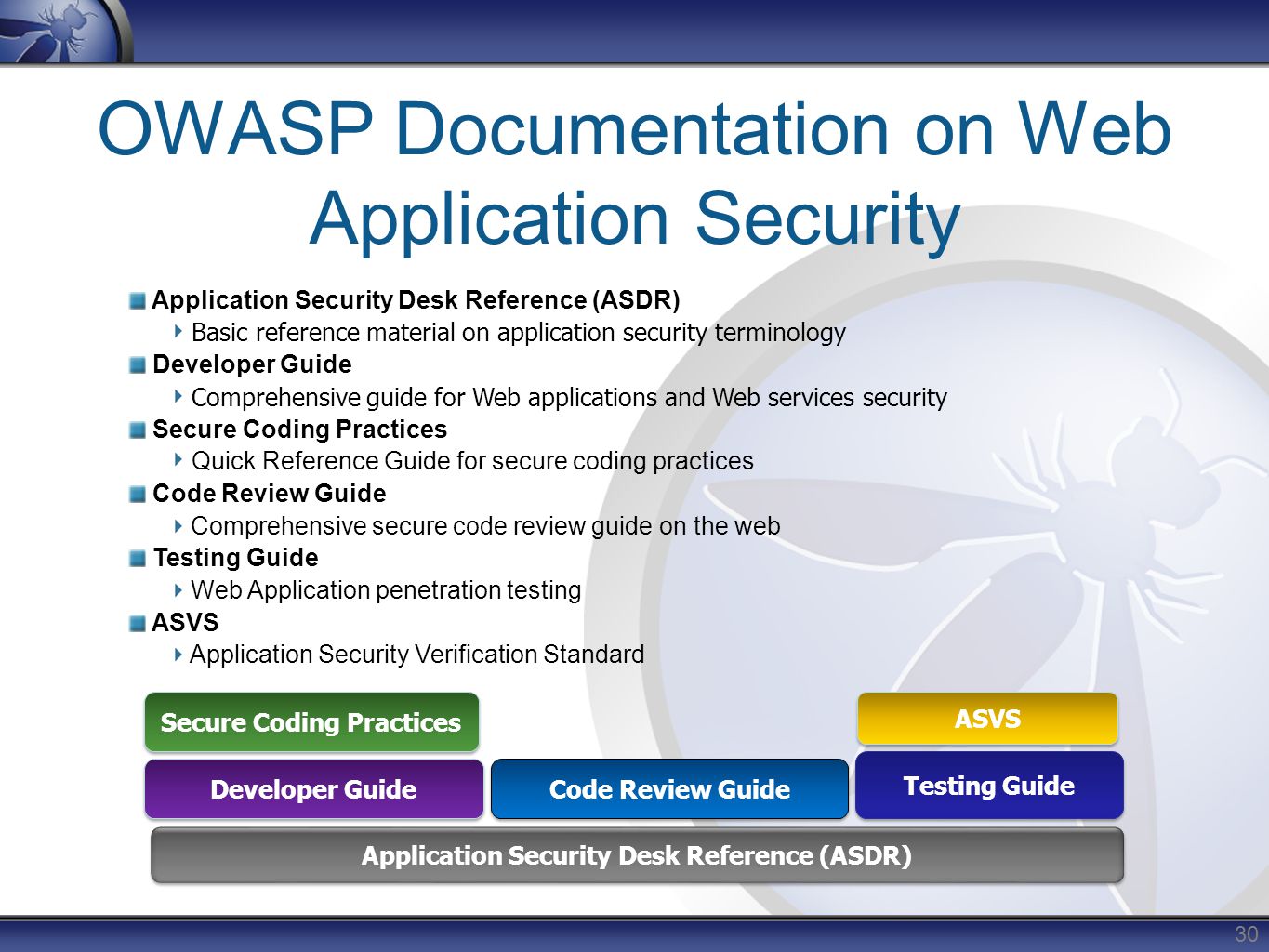 OWASP Documentation on Web Application Security

Application Security Desk Reference (ASDR)
Basic reference material on application security terminology
Developer Guide
Comprehensive guide for Web applications and Web services security
Secure Coding Practices
Quick Reference Guide for secure coding practices
Code Review Guide
Comprehensive secure code review guide on the web
Testing Guide
Web Application penetration testing
ASVS
Application Security Verification Standard

Secure Coding Practices
ASVS
Developer Guide
Code Review Guide
Testing Guide
Application Security Desk Reference (ASDR)

30